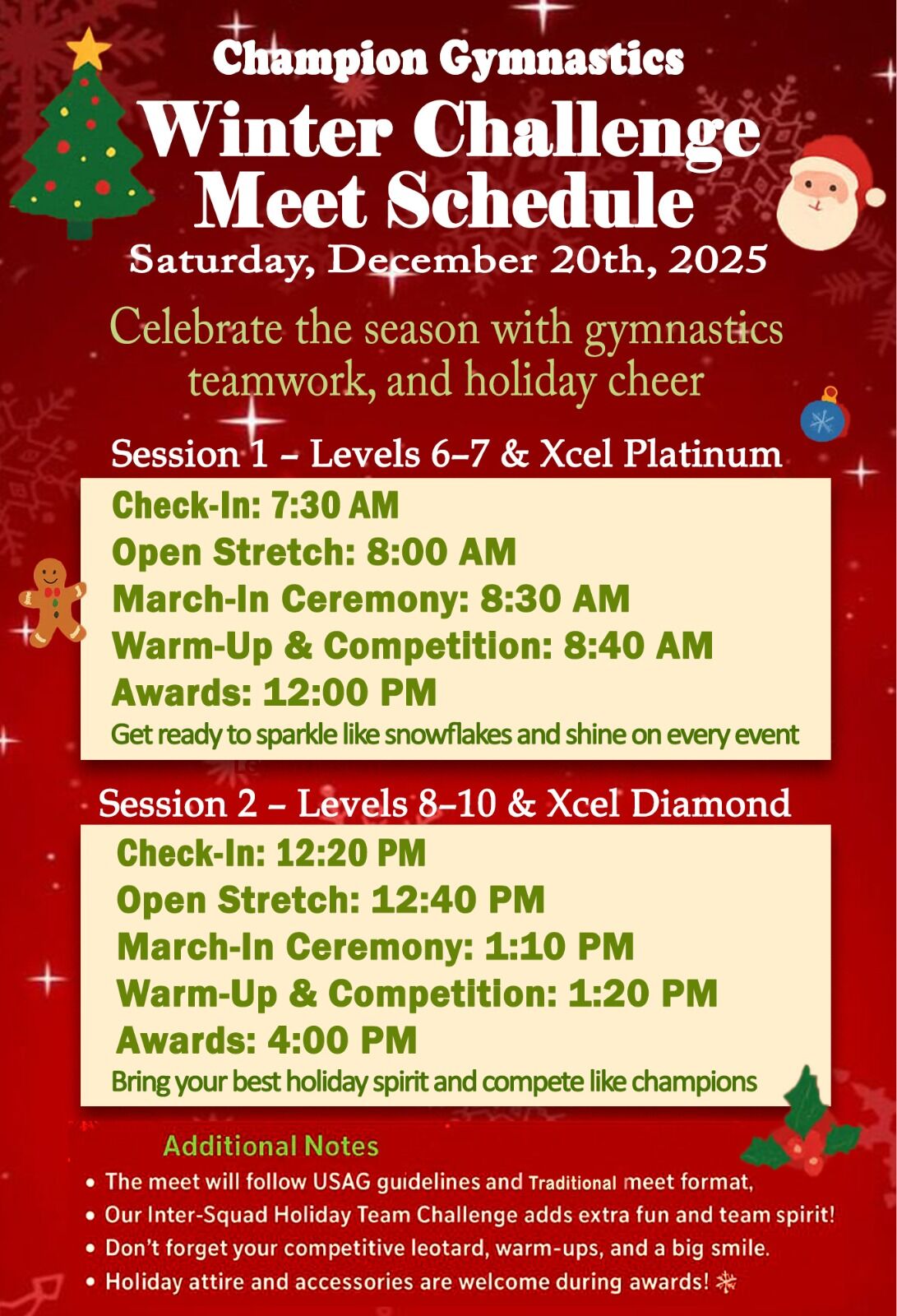 Champion Gymnastics
Winter Challenge Meet Schedule
Saturday, December 20th, 2025

Celebrate the season with gymnastics teamwork, and holiday cheer

Session 1 – Levels 6–7 & Xcel Platinum

Check-In: 7:30 AM
Open Stretch: 8:00 AM
March-In Ceremony: 8:30 AM
Warm-Up & Competition: 8:40 AM
Awards: 12:00 PM
Get ready to sparkle like snowflakes and shine on every event

Session 2 – Levels 8–10 & Xcel Diamond

Check-In: 12:20 PM
Open Stretch: 12:40 PM
March-In Ceremony: 1:10 PM
Warm-Up & Competition: 1:20 PM
Awards: 4:00 PM
Bring your best holiday spirit and compete like champions

Additional Notes
• The meet will follow USAG guidelines and Traditional meet format,
• Our Inter-Squad Holiday Team Challenge adds extra fun and team spirit!
• Don't forget your competitive leotard, warm-ups, and a big smile.
• Holiday attire and accessories are welcome during awards!